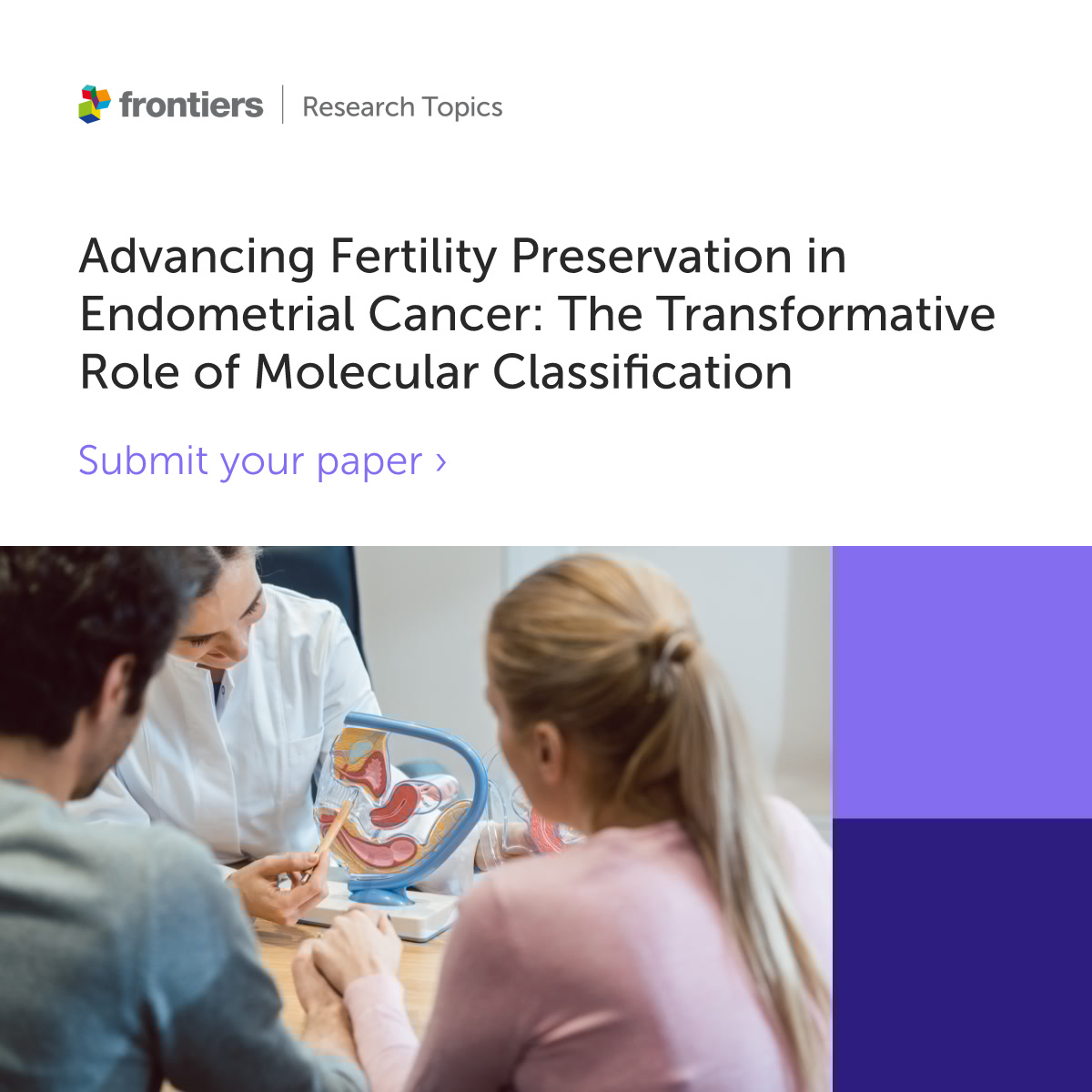 frontiers | Research Topics

Advancing Fertility Preservation in Endometrial Cancer: The Transformative Role of Molecular Classification

Submit your paper ›